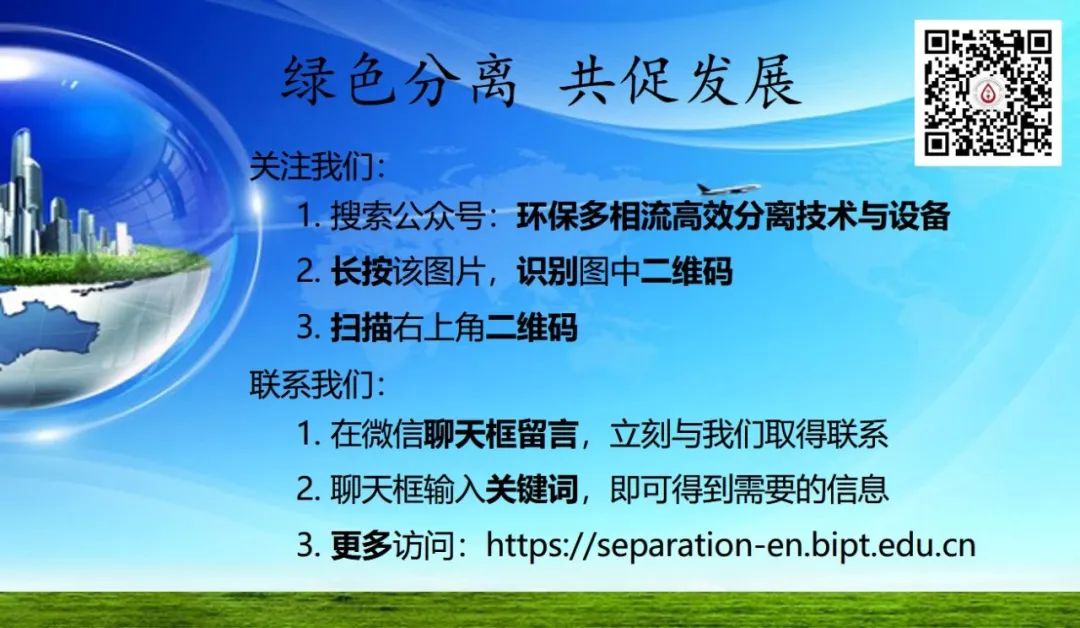 绿色分离 共促发展

关注我们：

1. 搜索公众号：环保多相流高效分离技术与设备

2. 长按该图片，识别图中二维码

3. 扫描右上角二维码

联系我们：

1. 在微信聊天框留言，立刻与我们取得联系

2. 聊天框输入关键词，即可得到需要的信息

3. 更多访问：https://separation-en.bipt.edu.cn